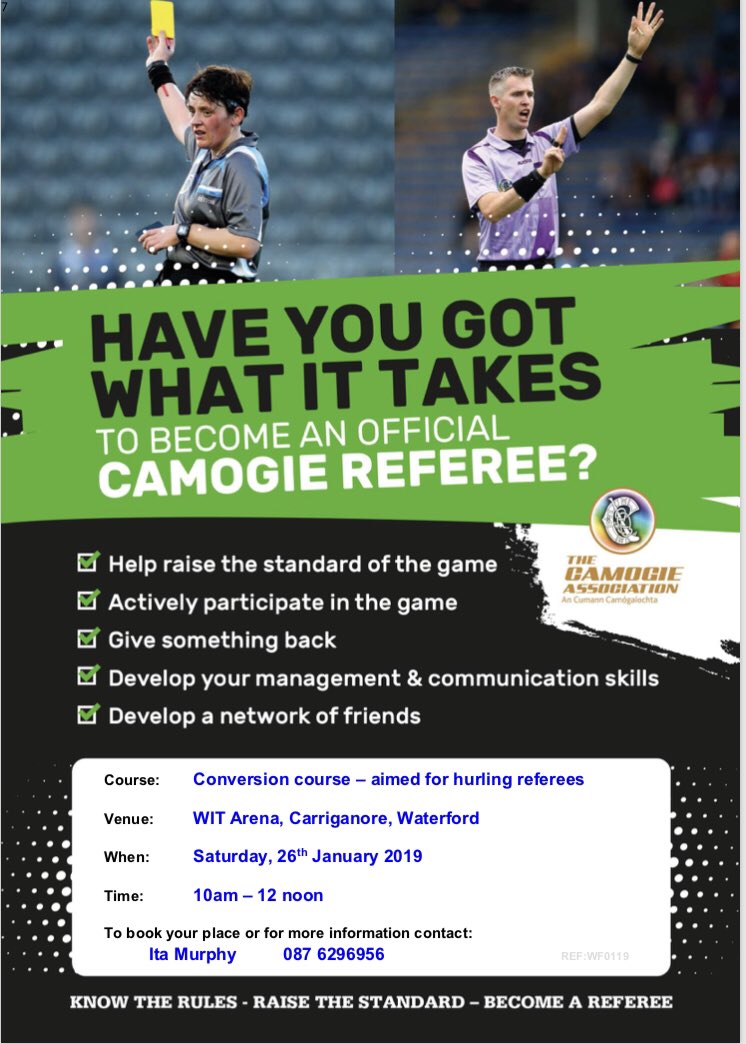 7

HAVE YOU GOT WHAT IT TAKES TO BECOME AN OFFICIAL CAMOGIE REFEREE?

THE CAMOGIE ASSOCIATION
An Cumann Camógaíochta

Help raise the standard of the game
Actively participate in the game
Give something back
Develop your management & communication skills
Develop a network of friends

Course: Conversion course – aimed for hurling referees
Venue: WIT Arena, Carriganore, Waterford
When: Saturday, 26th January 2019
Time: 10am – 12 noon

To book your place or for more information contact:
Ita Murphy 087 6296956

REF:WF0119

KNOW THE RULES - RAISE THE STANDARD – BECOME A REFEREE